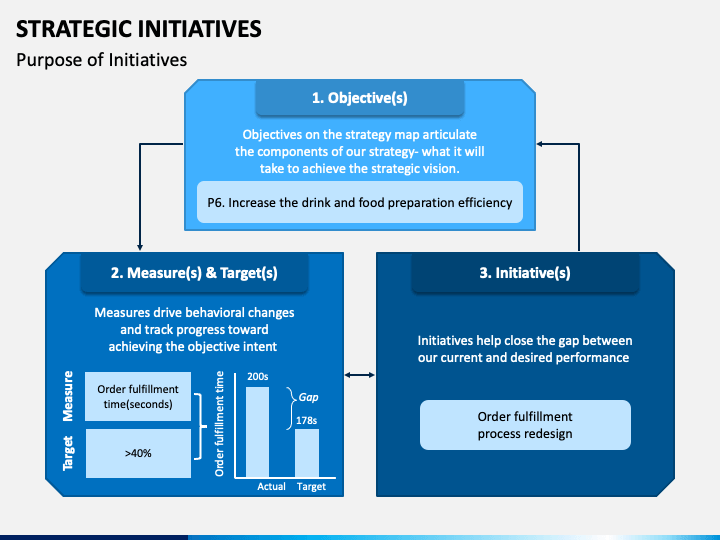 STRATEGIC INITIATIVES

Purpose of Initiatives

1. Objective(s)

Objectives on the strategy map articulate the components of our strategy- what it will take to achieve the strategic vision.

P6. Increase the drink and food preparation efficiency

2. Measure(s) & Target(s)

Measures drive behavioral changes and track progress toward achieving the objective intent

Measure

Order fulfillment time(seconds)

Target

>40%

Order fulfillment time

200s

Gap

178s

Actual

Target

3. Initiative(s)

Initiatives help close the gap between our current and desired performance

Order fulfillment process redesign